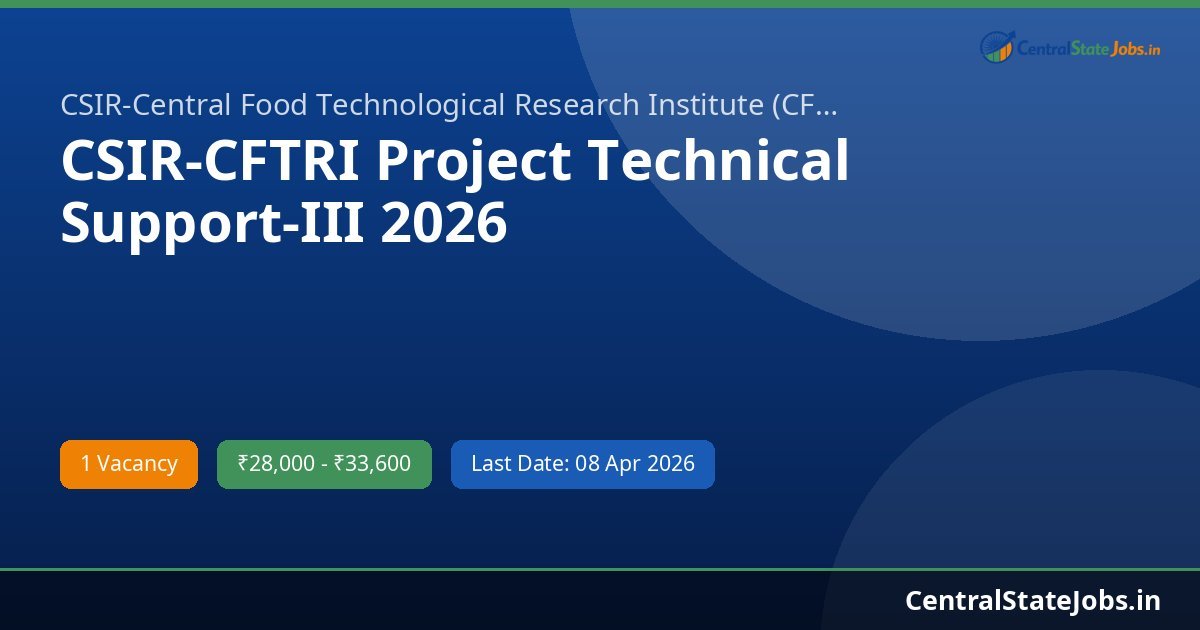 CentralStateJobs.in

CSIR-Central Food Technological Research Institute (CF...

CSIR-CFTRI Project Technical Support-III 2026

1 Vacancy

₹28,000 - ₹33,600

Last Date: 08 Apr 2026

CentralStateJobs.in